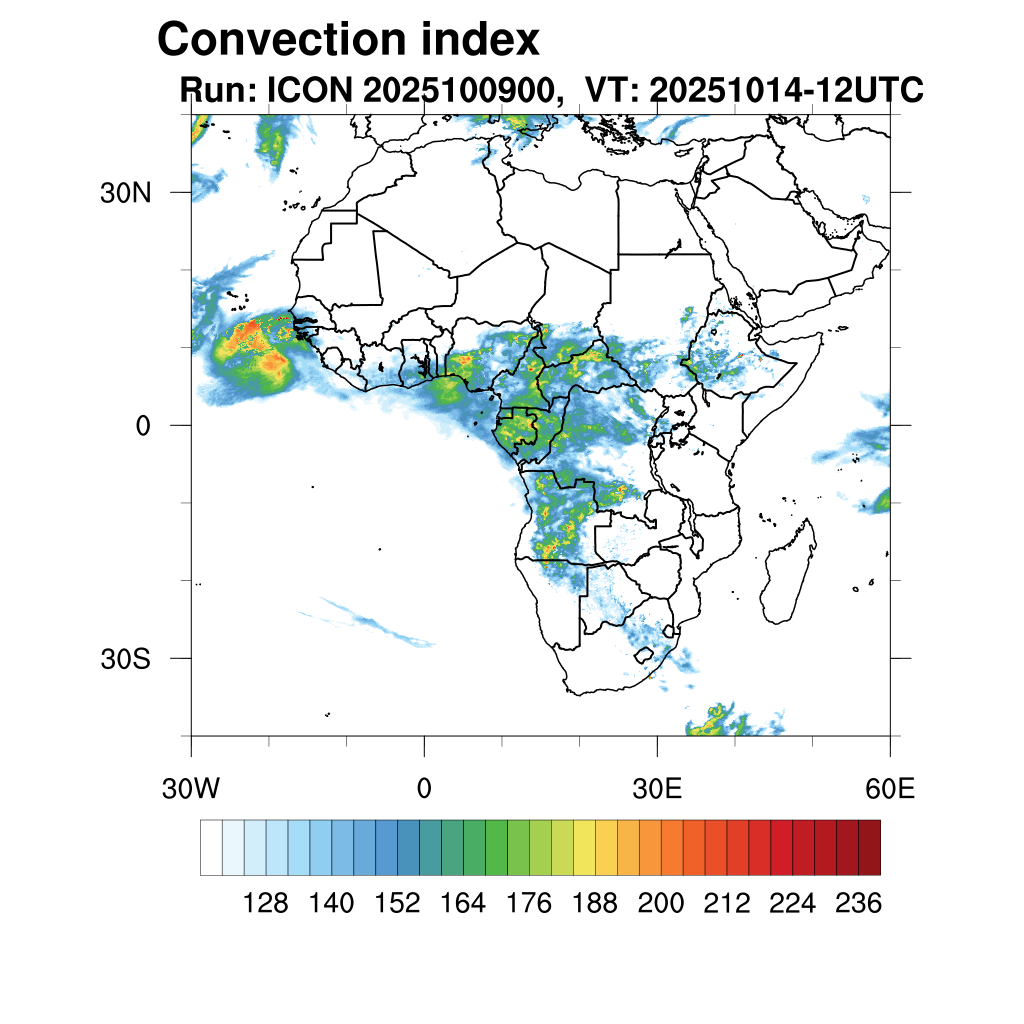 Convection index
Run: ICON 2025100900, VT: 20251014-12UTC

30N
0
30S

30W
0
30E
60E

128 140 152 164 176 188 200 212 224 236